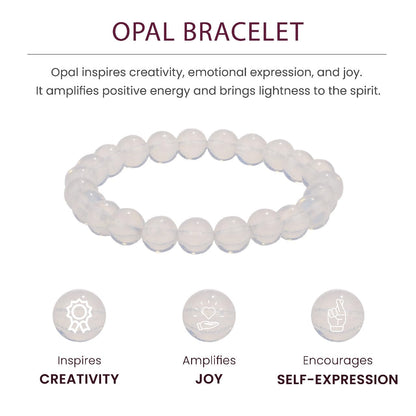 OPAL BRACELET

Opal inspires creativity, emotional expression, and joy. It amplifies positive energy and brings lightness to the spirit.

Inspires
CREATIVITY

Amplifies
JOY

Encourages
SELF-EXPRESSION